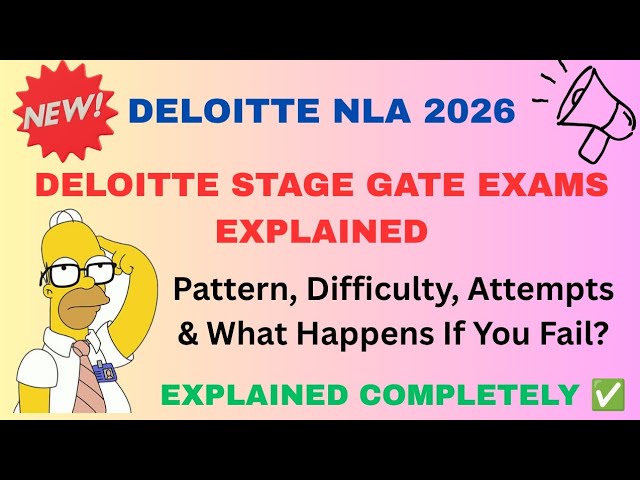 NEW!

DELOITTE NLA 2026

DELOITTE STAGE GATE EXAMS EXPLAINED

Pattern, Difficulty, Attempts & What Happens If You Fail?

EXPLAINED COMPLETELY ✅